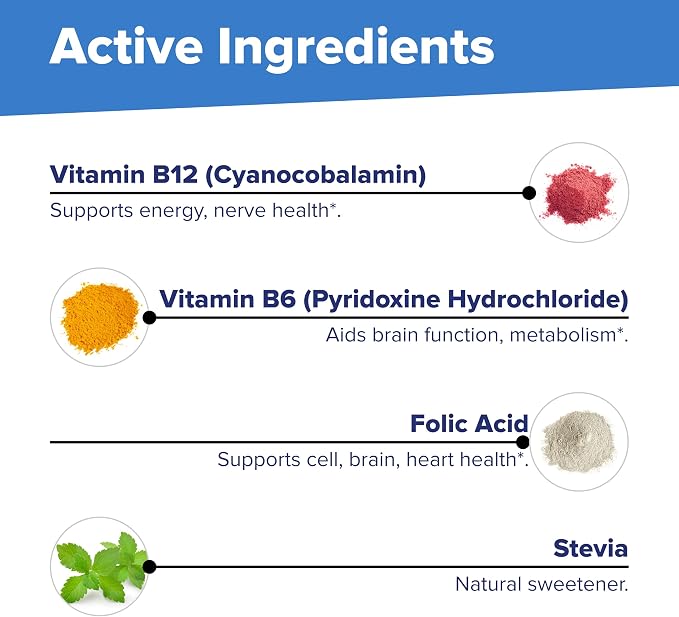 Active Ingredients

Vitamin B12 (Cyanocobalamin)
Supports energy, nerve health*.

Vitamin B6 (Pyridoxine Hydrochloride)
Aids brain function, metabolism*.

Folic Acid
Supports cell, brain, heart health*.

Stevia
Natural sweetener.